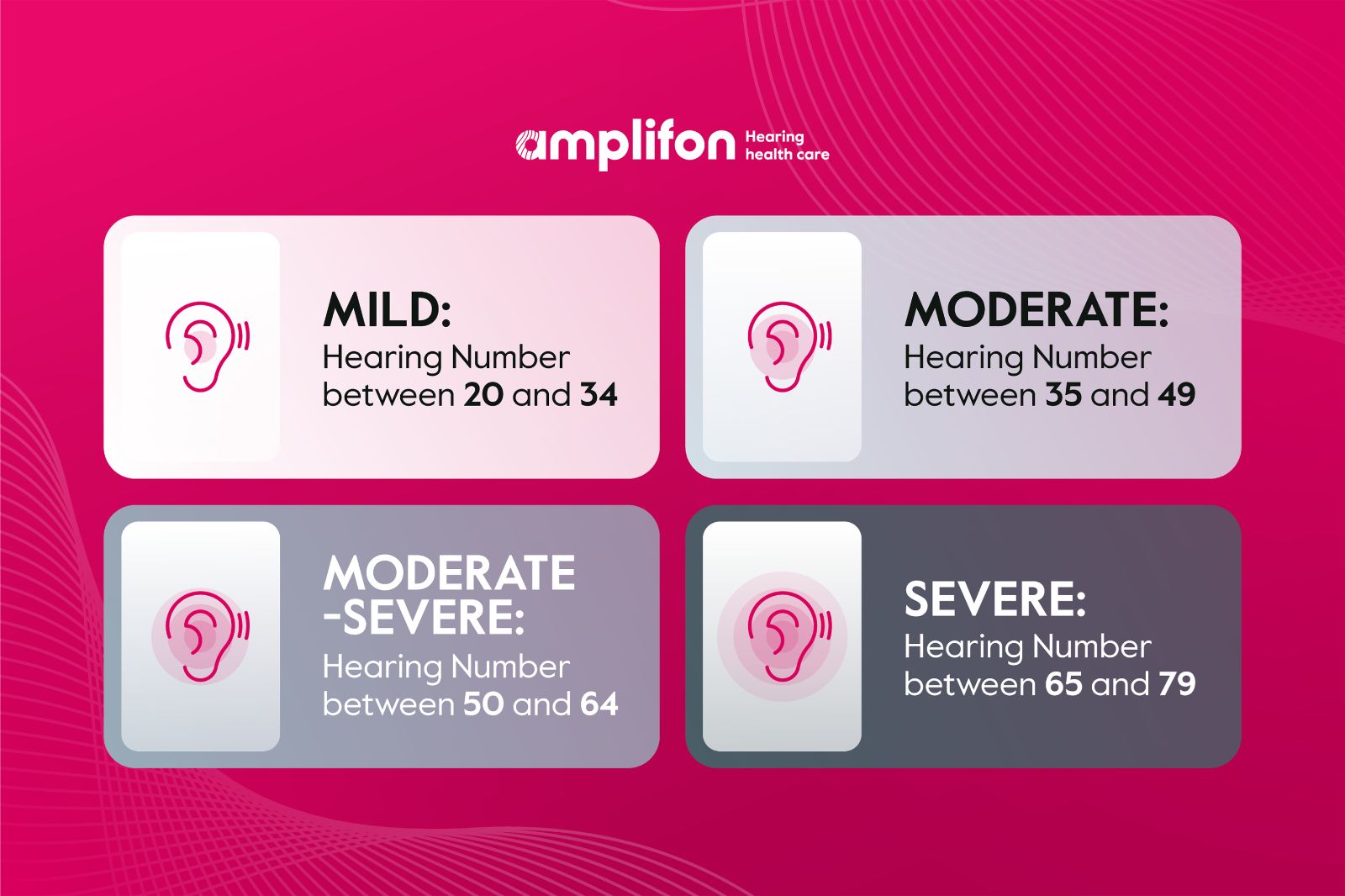 amplifon Hearing health care

MILD:
Hearing Number between 20 and 34

MODERATE:
Hearing Number between 35 and 49

MODERATE -SEVERE:
Hearing Number between 50 and 64

SEVERE:
Hearing Number between 65 and 79